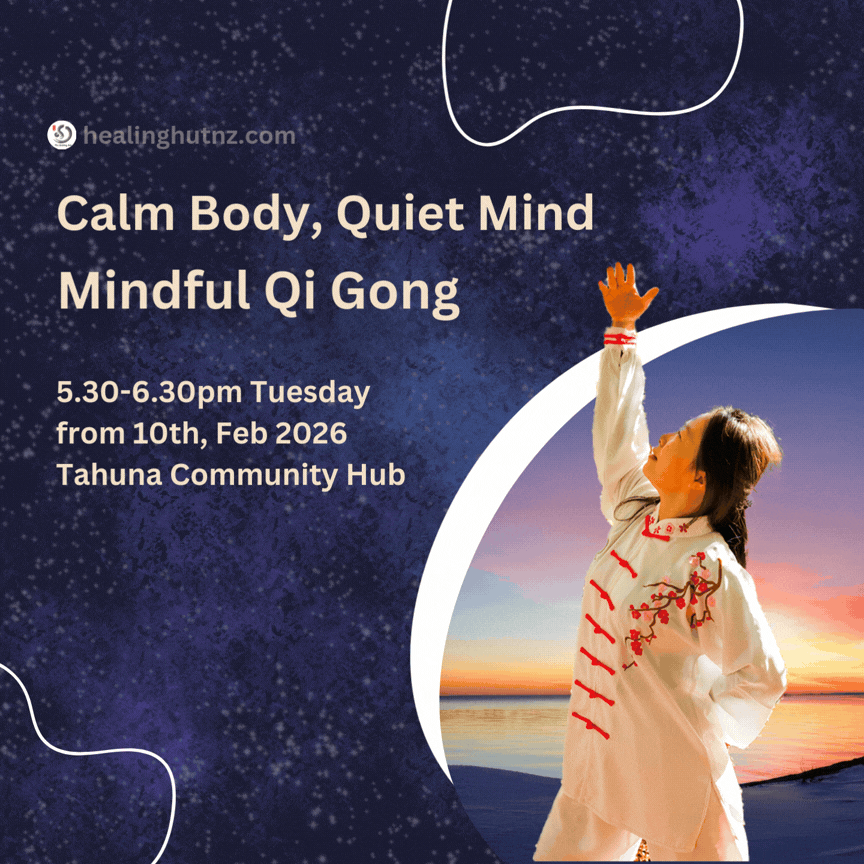 healinghutnz.com

Calm Body, Quiet Mind
Mindful Qi Gong

5.30-6.30pm Tuesday
from 10th, Feb 2026
Tahuna Community Hub